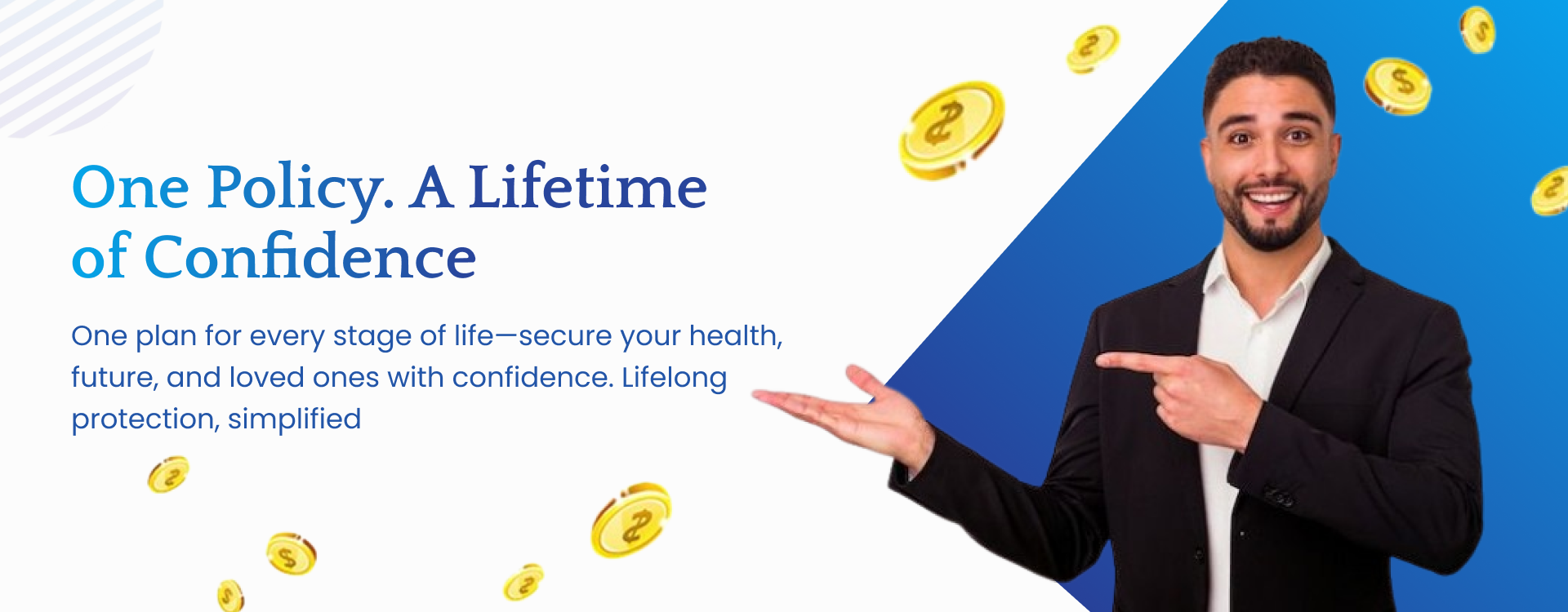 One Policy. A Lifetime of Confidence

One plan for every stage of life—secure your health, future, and loved ones with confidence. Lifelong protection, simplified